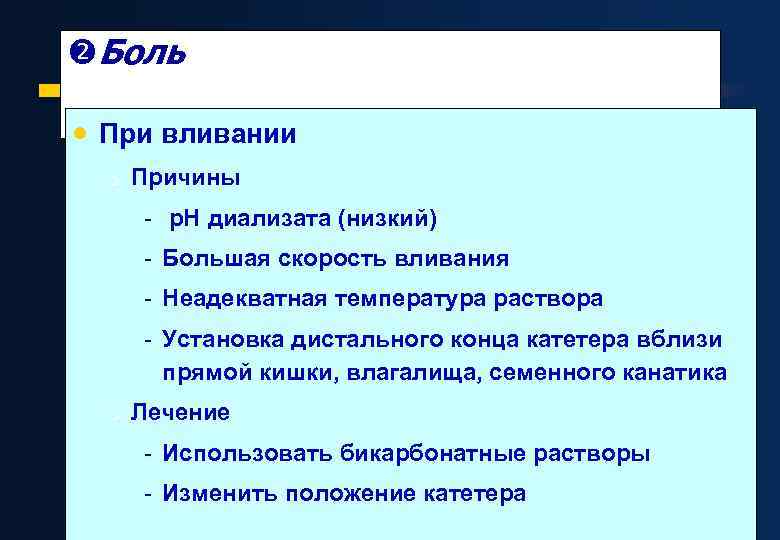 ❷ Боль

• При вливании

Причины

- pH диализата (низкий)

- Большая скорость вливания

- Неадекватная температура раствора

- Установка дистального конца катетера вблизи прямой кишки, влагалища, семенного канатика

Лечение

- Использовать бикарбонатные растворы

- Изменить положение катетера